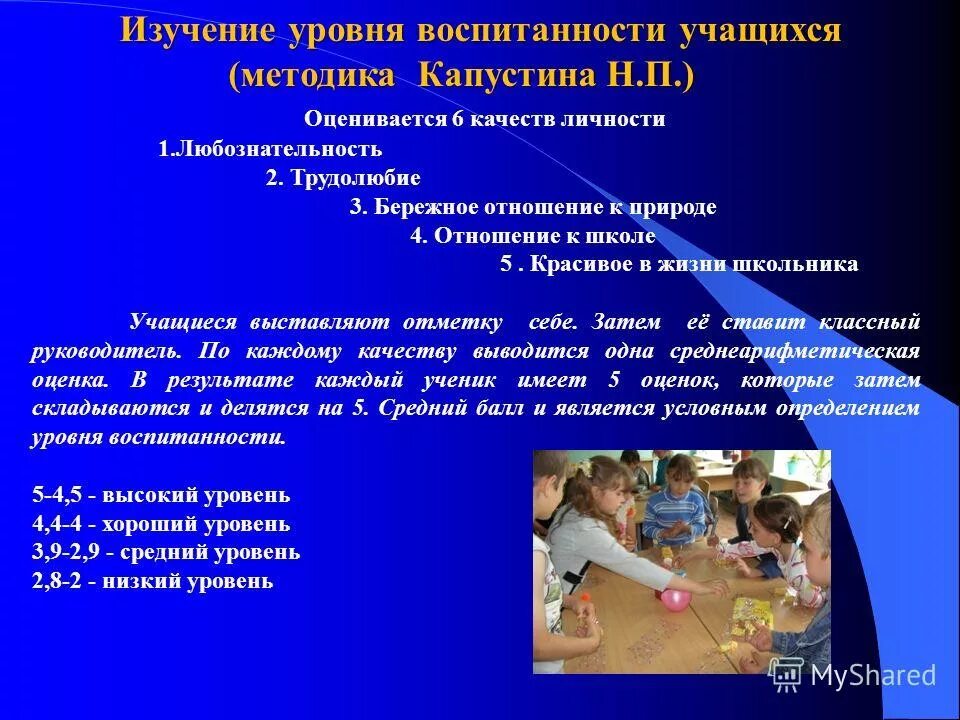 Изучение уровня воспитанности учащихся (методика Капустина Н.П.)

Оценивается 6 качеств личности
1.Любознательность
2. Трудолюбие
3. Бережное отношение к природе
4. Отношение к школе
5 . Красивое в жизни школьника

Учащиеся выставляют отметку себе. Затем её ставит классный руководитель. По каждому качеству выводится одна среднеарифметическая оценка. В результате каждый ученик имеет 5 оценок, которые затем складываются и делятся на 5. Средний балл и является условным определением уровня воспитанности.

5-4,5 - высокий уровень
4,4-4 - хороший уровень
3,9-2,9 - средний уровень
2,8-2 - низкий уровень

MyShared